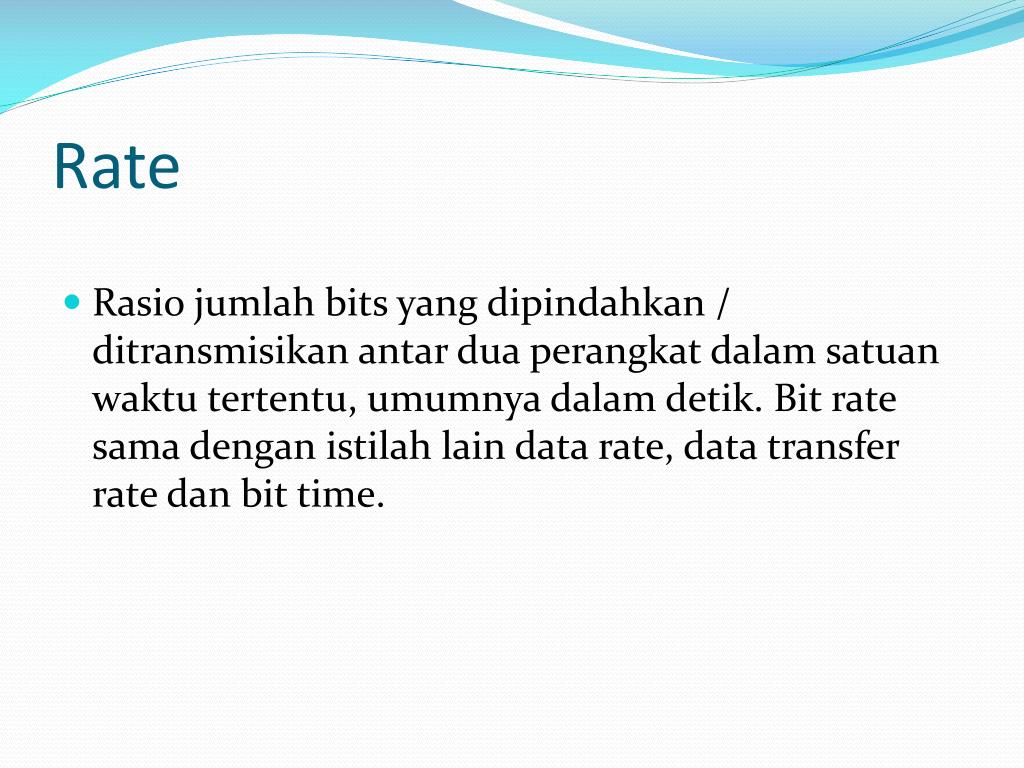 Rate

Rasio jumlah bits yang dipindahkan / ditransmisikan antar dua perangkat dalam satuan waktu tertentu, umumnya dalam detik. Bit rate sama dengan istilah lain data rate, data transfer rate dan bit time.